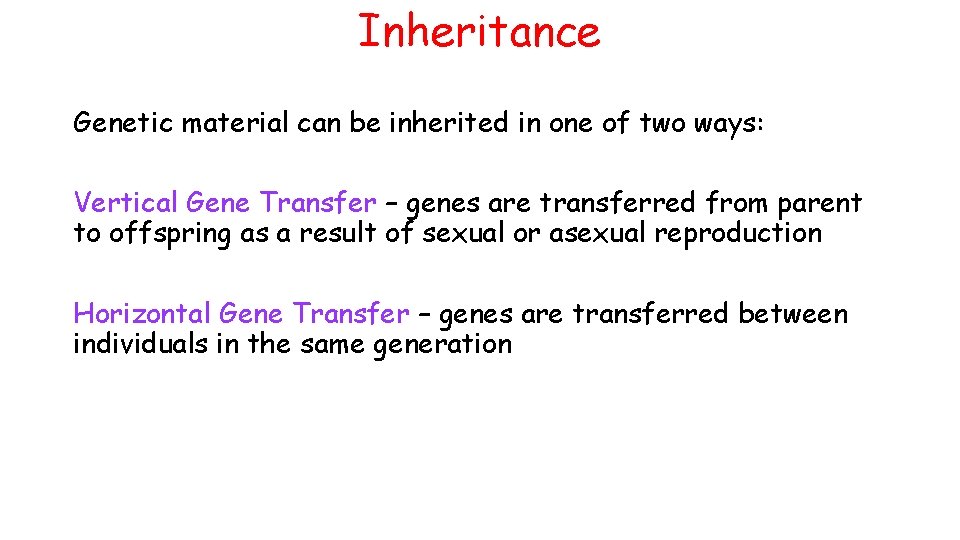 Inheritance

Genetic material can be inherited in one of two ways:

Vertical Gene Transfer – genes are transferred from parent to offspring as a result of sexual or asexual reproduction

Horizontal Gene Transfer – genes are transferred between individuals in the same generation